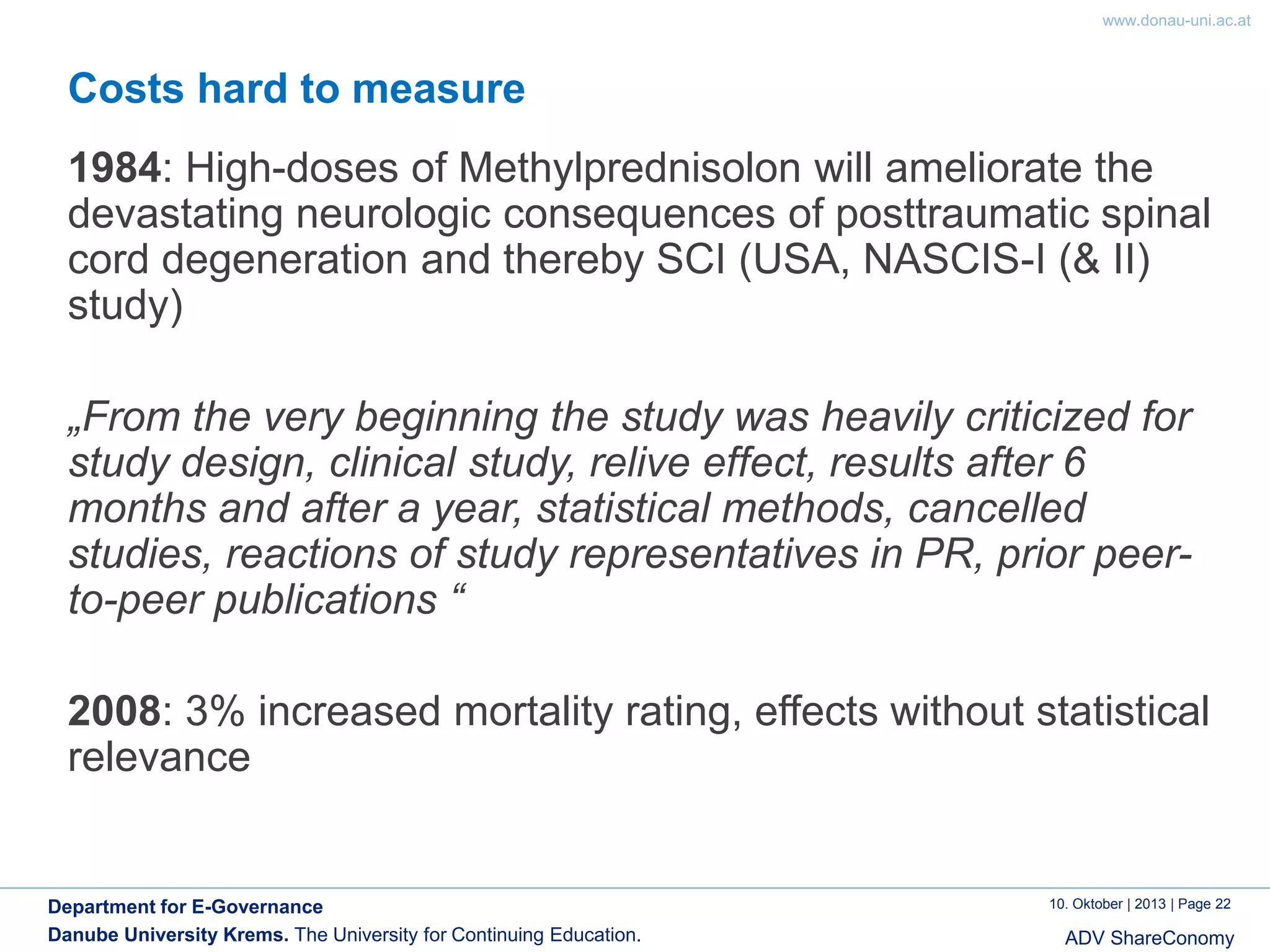 www.donau-uni.ac.at

Costs hard to measure

1984: High-doses of Methylprednisolon will ameliorate the devastating neurologic consequences of posttraumatic spinal cord degeneration and thereby SCI (USA, NASCIS-I (& II) study)

„From the very beginning the study was heavily criticized for study design, clinical study, relive effect, results after 6 months and after a year, statistical methods, cancelled studies, reactions of study representatives in PR, prior peer-to-peer publications “

2008: 3% increased mortality rating, effects without statistical relevance

Department for E-Governance
Danube University Krems. The University for Continuing Education.

10. Oktober | 2013 | Page 22
ADV ShareConomy